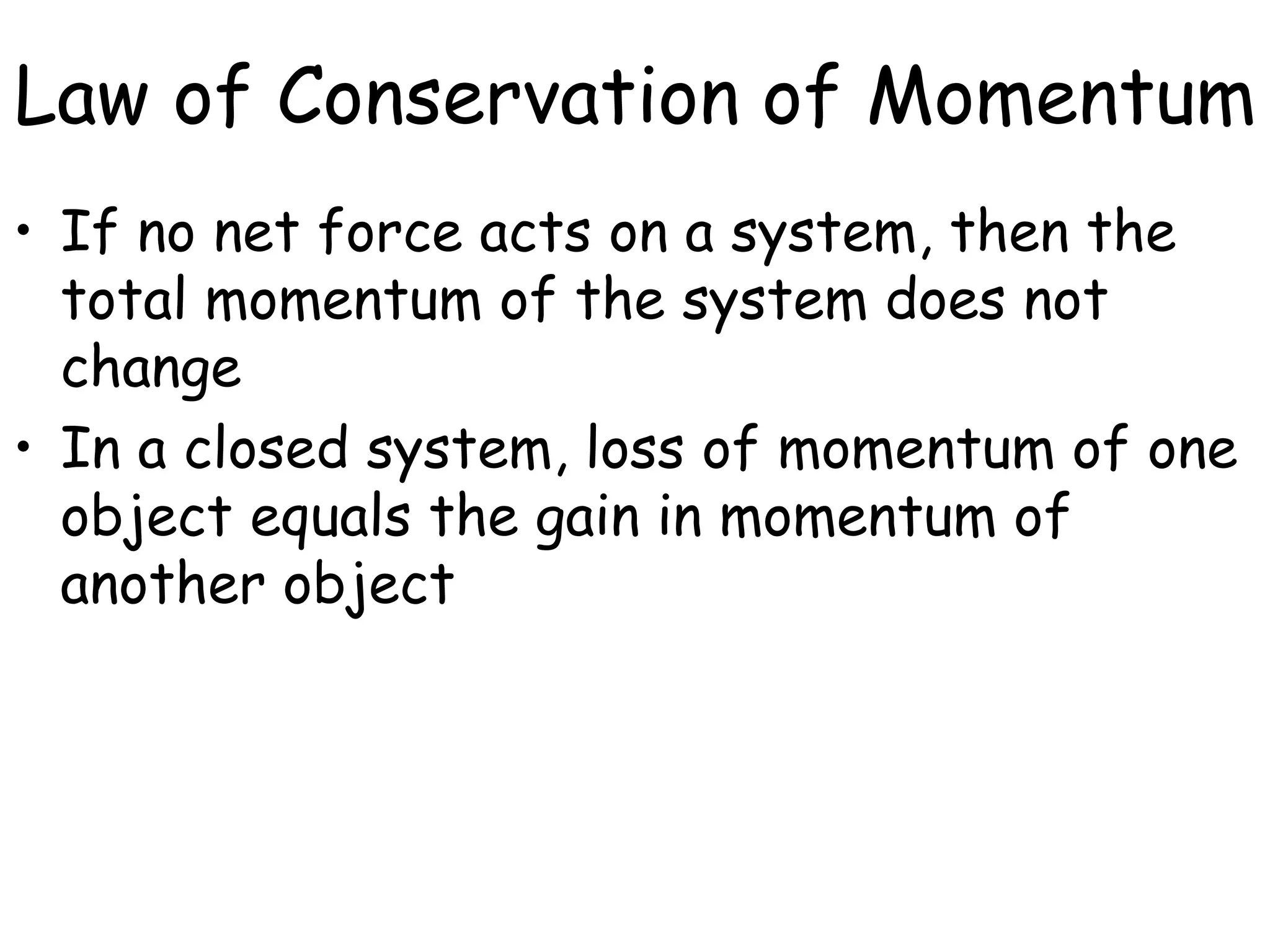 Law of Conservation of Momentum

• If no net force acts on a system, then the total momentum of the system does not change

• In a closed system, loss of momentum of one object equals the gain in momentum of another object